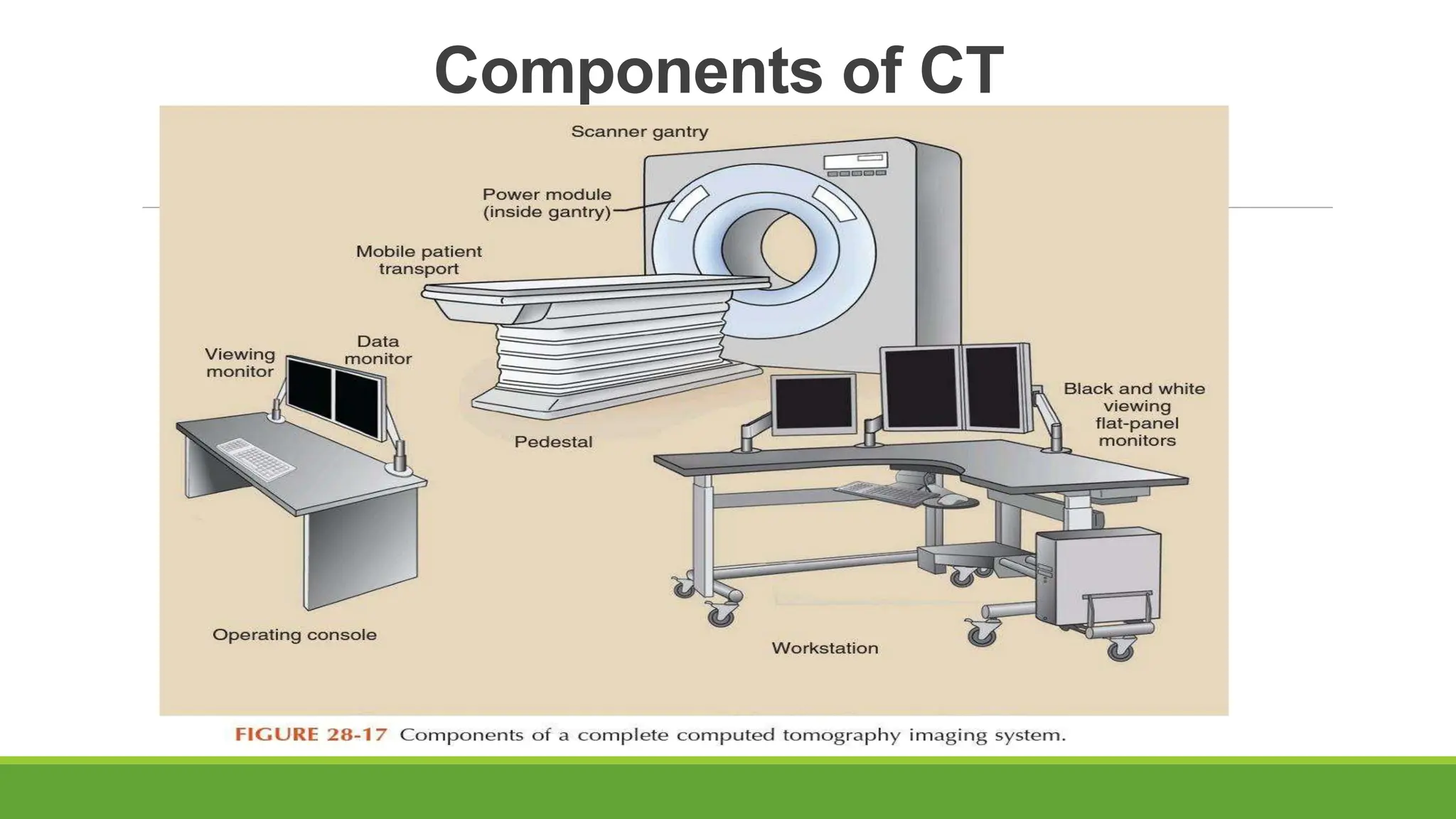 Components of CT

Scanner gantry

Power module (inside gantry)

Mobile patient transport

Viewing monitor

Data monitor

Pedestal

Black and white viewing flat-panel monitors

Operating console

Workstation

FIGURE 28-17 Components of a complete computed tomography imaging system.